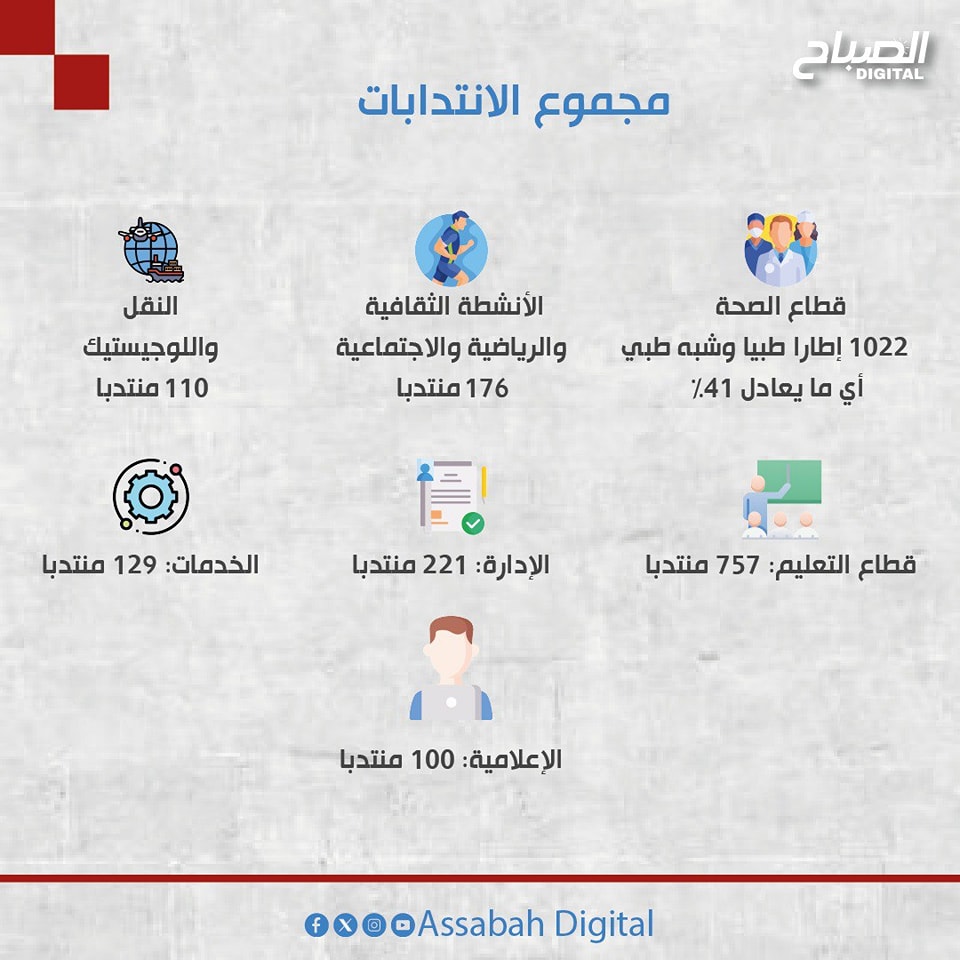 الصباح
DIGITAL

مجموع الانتدابات

قطاع الصحة
1022 إطارا طبيا وشبه طبي
أي ما يعادل 41٪

الأنشطة الثقافية
والرياضية والاجتماعية
176 منتدبا

النقل
واللوجيستيك
110 منتدبا

قطاع التعليم: 757 منتدبا

الإدارة: 221 منتدبا

الخدمات: 129 منتدبا

الإعلامية: 100 منتدبا

Assabah Digital